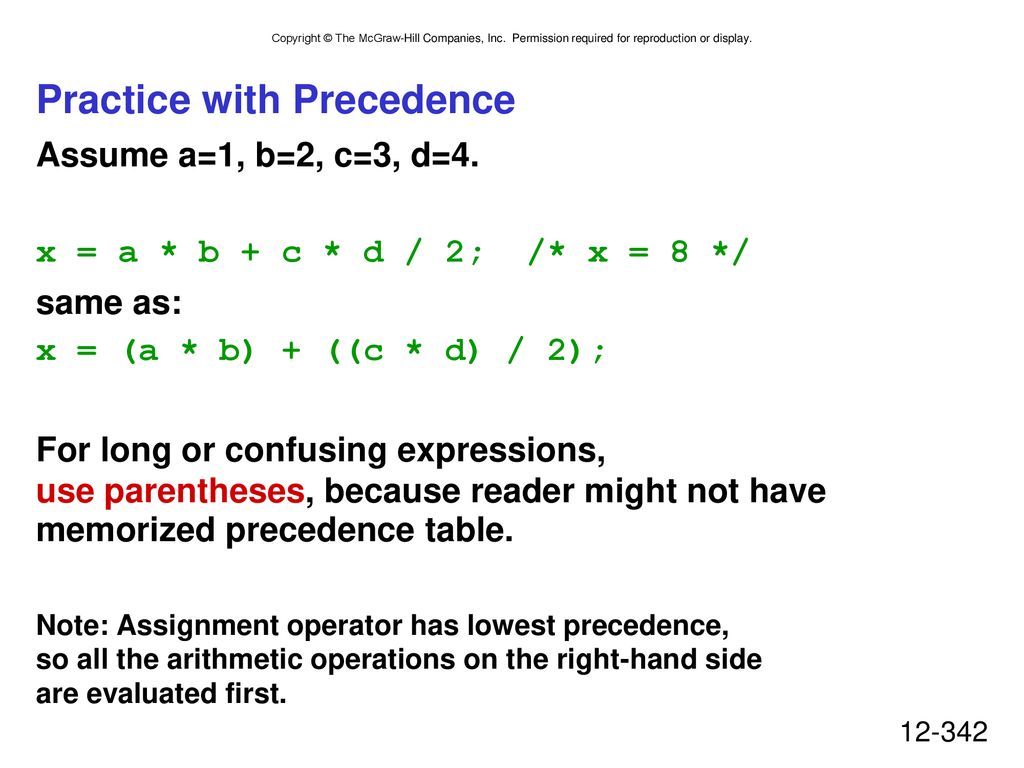 Copyright © The McGraw-Hill Companies, Inc. Permission required for reproduction or display.

Practice with Precedence

Assume a=1, b=2, c=3, d=4.

x = a * b + c * d / 2;  /* x = 8 */

same as:

x = (a * b) + ((c * d) / 2);

For long or confusing expressions, use parentheses, because reader might not have memorized precedence table.

Note: Assignment operator has lowest precedence, so all the arithmetic operations on the right-hand side are evaluated first.

12-342